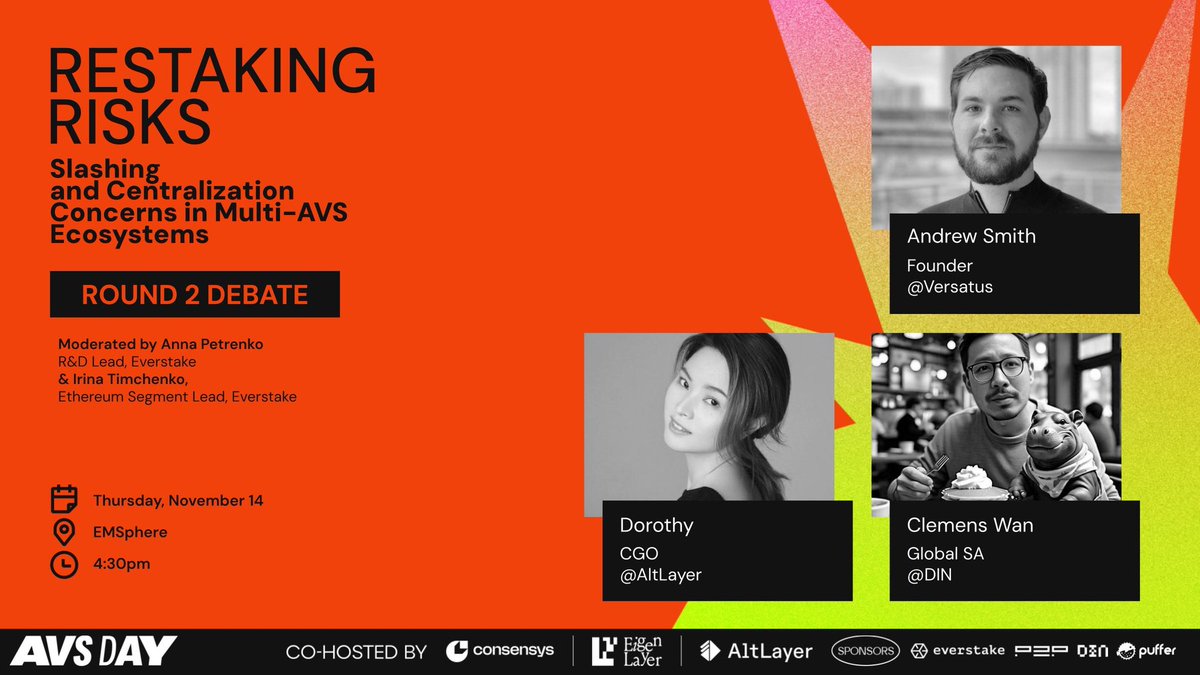 RESTAKING RISKS

Slashing and Centralization Concerns in Multi-AVS Ecosystems

ROUND 2 DEBATE

Moderated by Anna Petrenko
R&D Lead, Everstake
& Irina Timchenko,
Ethereum Segment Lead, Everstake

Thursday, November 14
EMSphere
4:30pm

Andrew Smith
Founder
@Versatus

Dorothy
CGO
@AltLayer

Clemens Wan
Global SA
@DIN

AVS DAY

CO-HOSTED BY consensys Eigen Layer AltLayer

SPONSORS everstake P2P DIN puffer